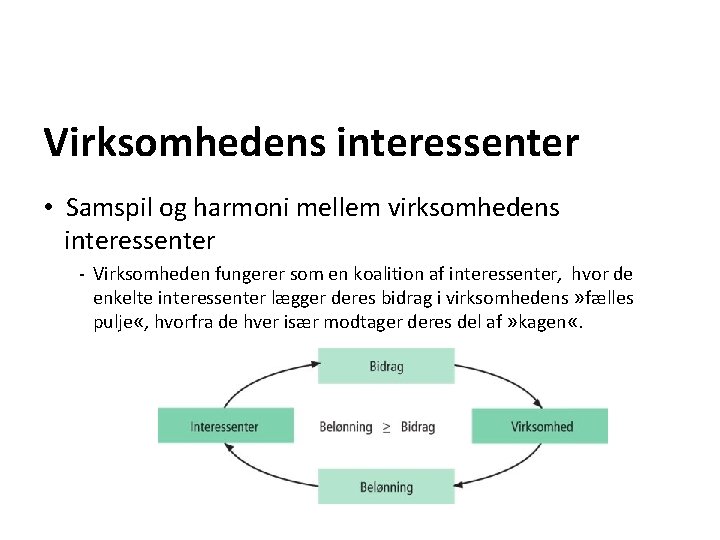 Virksomhedens interessenter

• Samspil og harmoni mellem virksomhedens interessenter

- Virksomheden fungerer som en koalition af interessenter, hvor de enkelte interessenter lægger deres bidrag i virksomhedens »fælles pulje«, hvorfra de hver især modtager deres del af »kagen«.

Bidrag

Interessenter

Belønning $\geq$ Bidrag

Virksomhed

Belønning